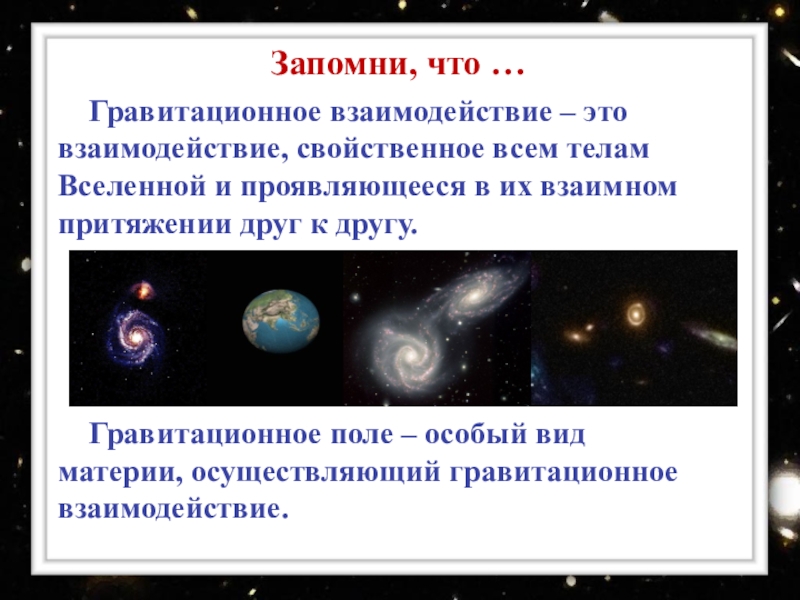 Запомни, что …

Гравитационное взаимодействие – это взаимодействие, свойственное всем телам Вселенной и проявляющееся в их взаимном притяжении друг к другу.

Гравитационное поле – особый вид материи, осуществляющий гравитационное взаимодействие.